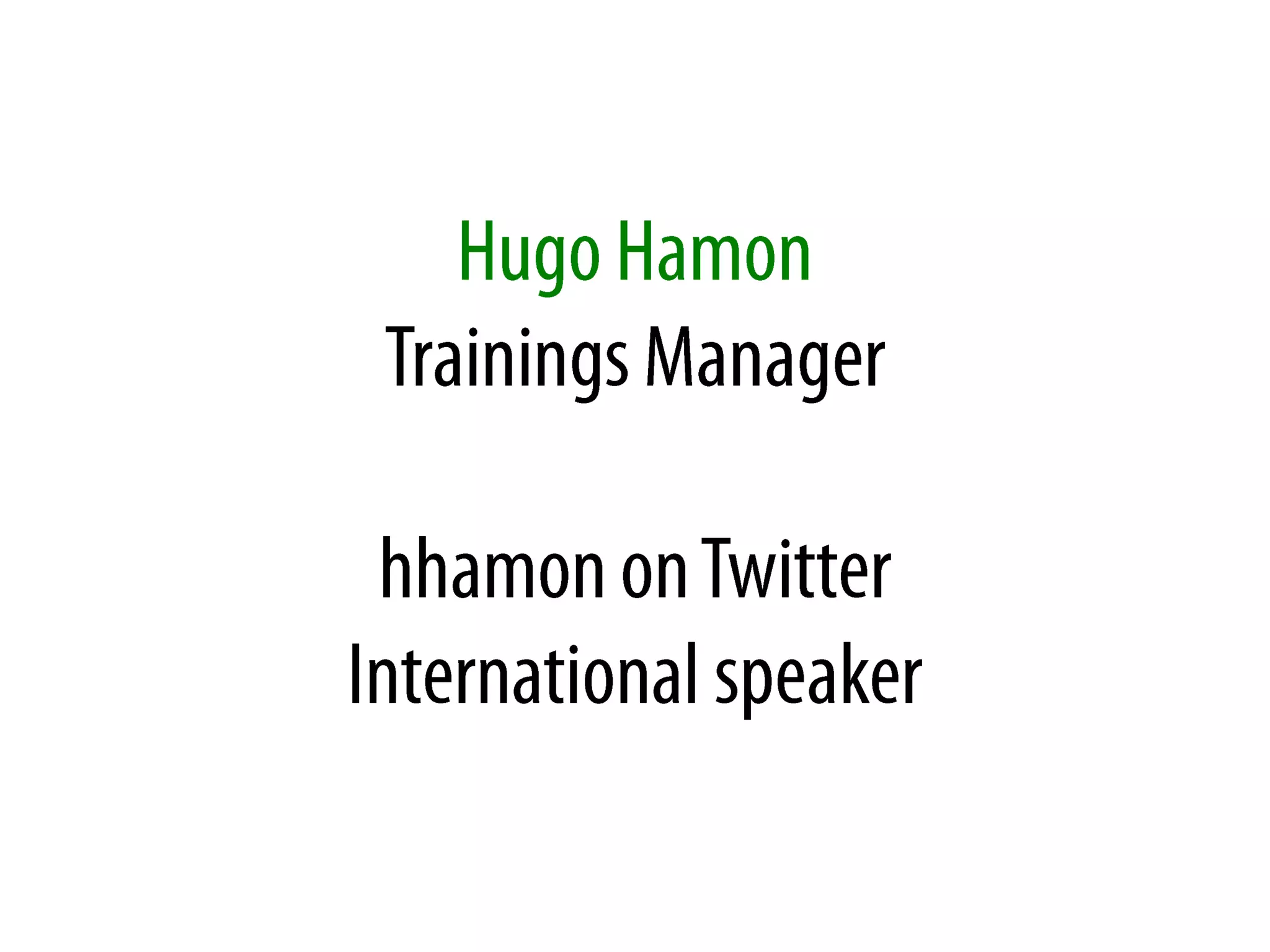 Hugo Hamon
Trainings Manager

hhamon on Twitter
International speaker